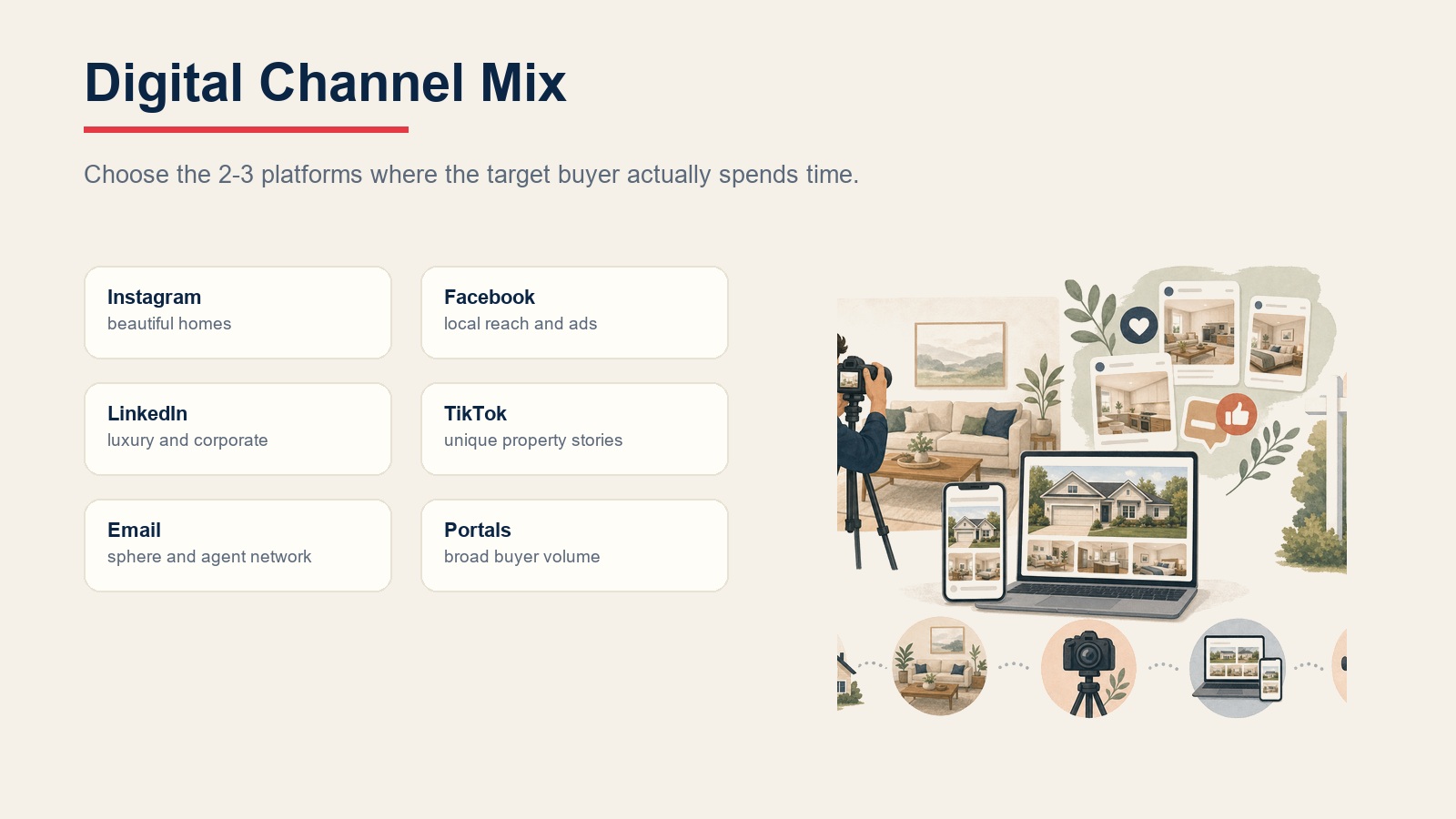 Digital Channel Mix

Choose the 2-3 platforms where the target buyer actually spends time.

Instagram
beautiful homes

Facebook
local reach and ads

LinkedIn
luxury and corporate

TikTok
unique property stories

Email
sphere and agent network

Portals
broad buyer volume